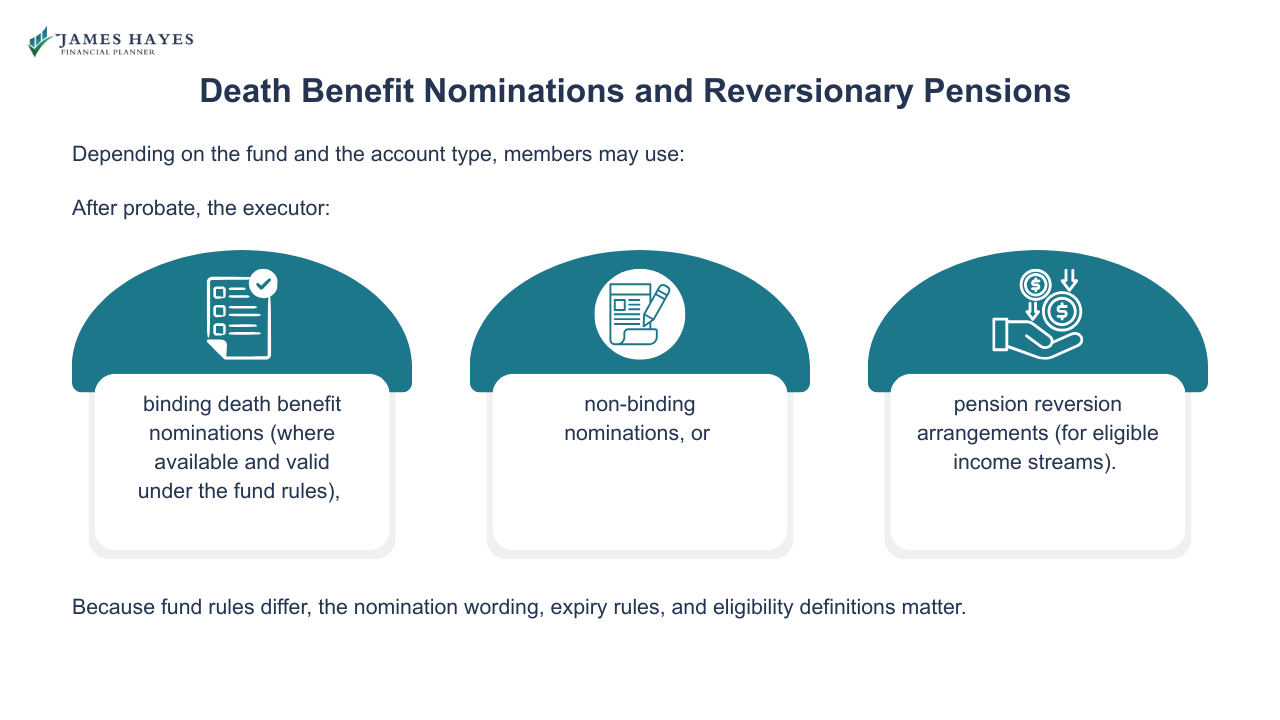 JAMES HAYES
FINANCIAL PLANNER

Death Benefit Nominations and Reversionary Pensions

Depending on the fund and the account type, members may use:

After probate, the executor:

binding death benefit nominations (where available and valid under the fund rules),

non-binding nominations, or

pension reversion arrangements (for eligible income streams).

Because fund rules differ, the nomination wording, expiry rules, and eligibility definitions matter.